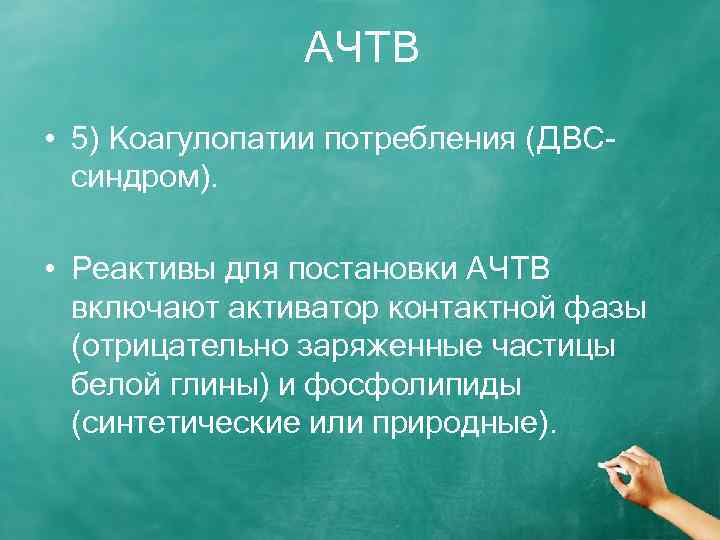 АЧТВ

• 5) Коагулопатии потребления (ДВС-синдром).

• Реактивы для постановки АЧТВ включают активатор контактной фазы (отрицательно заряженные частицы белой глины) и фосфолипиды (синтетические или природные).